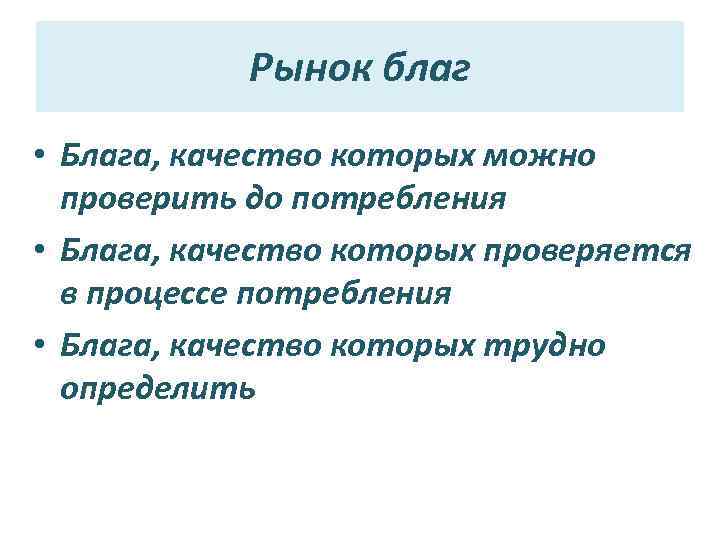 Рынок благ

• Блага, качество которых можно проверить до потребления
• Блага, качество которых проверяется в процессе потребления
• Блага, качество которых трудно определить